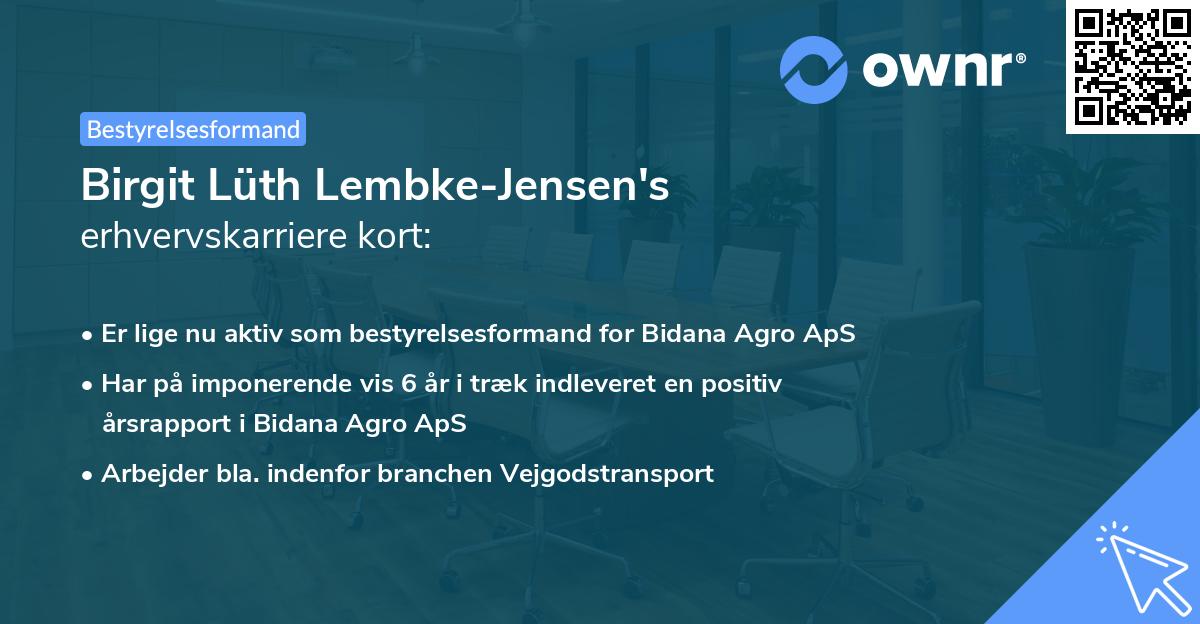 ownr®

Bestyrelsesformand

Birgit Lüth Lembke-Jensen's
erhvervskarriere kort:

• Er lige nu aktiv som bestyrelsesformand for Bidana Agro ApS
• Har på imponerende vis 6 år i træk indleveret en positiv årsrapport i Bidana Agro ApS
• Arbejder bla. indenfor branchen Vejgodstransport